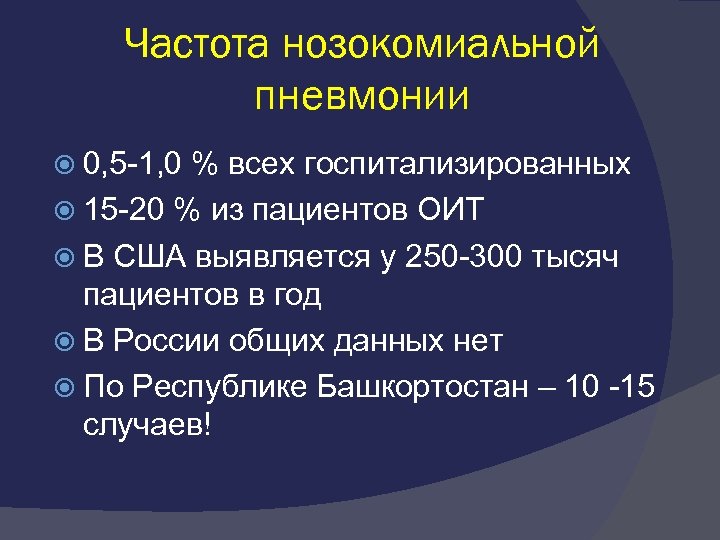 Частота нозокомиальной пневмонии

0,5-1,0 % всех госпитализированных

15-20 % из пациентов ОИТ

В США выявляется у 250-300 тысяч пациентов в год

В России общих данных нет

По Республике Башкортостан – 10 -15 случаев!